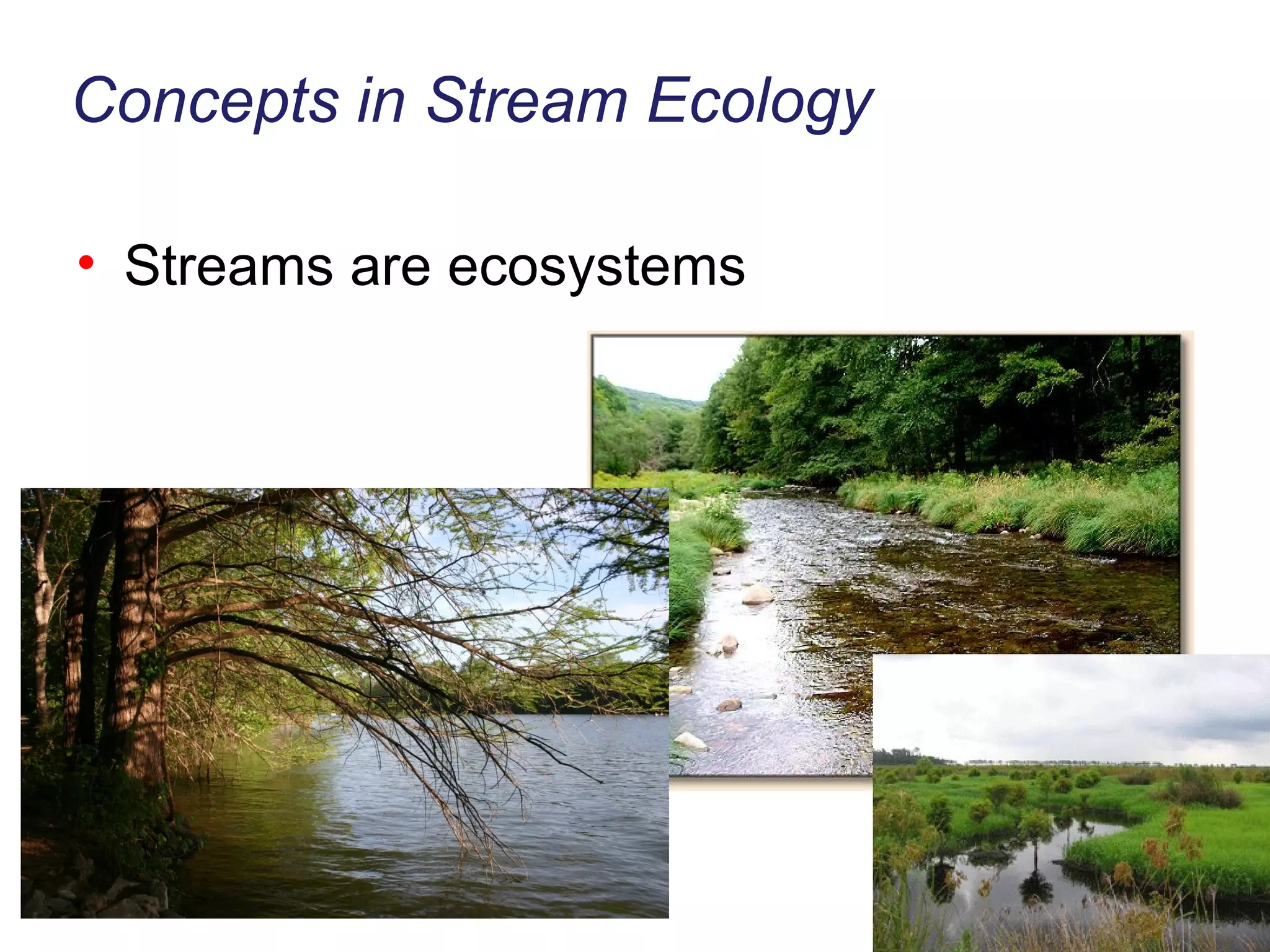 Concepts in Stream Ecology

• Streams are ecosystems